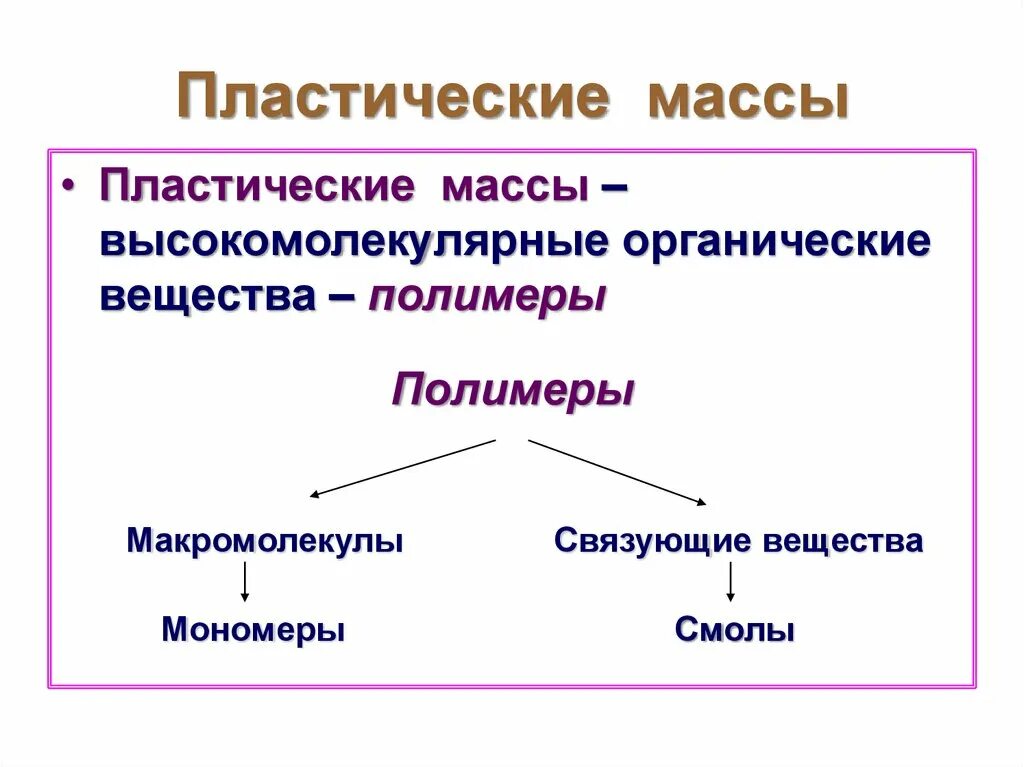 Пластические массы

• Пластические массы – высокомолекулярные органические вещества – полимеры

Полимеры

Макромолекулы

Мономеры

Связующие вещества

Смолы